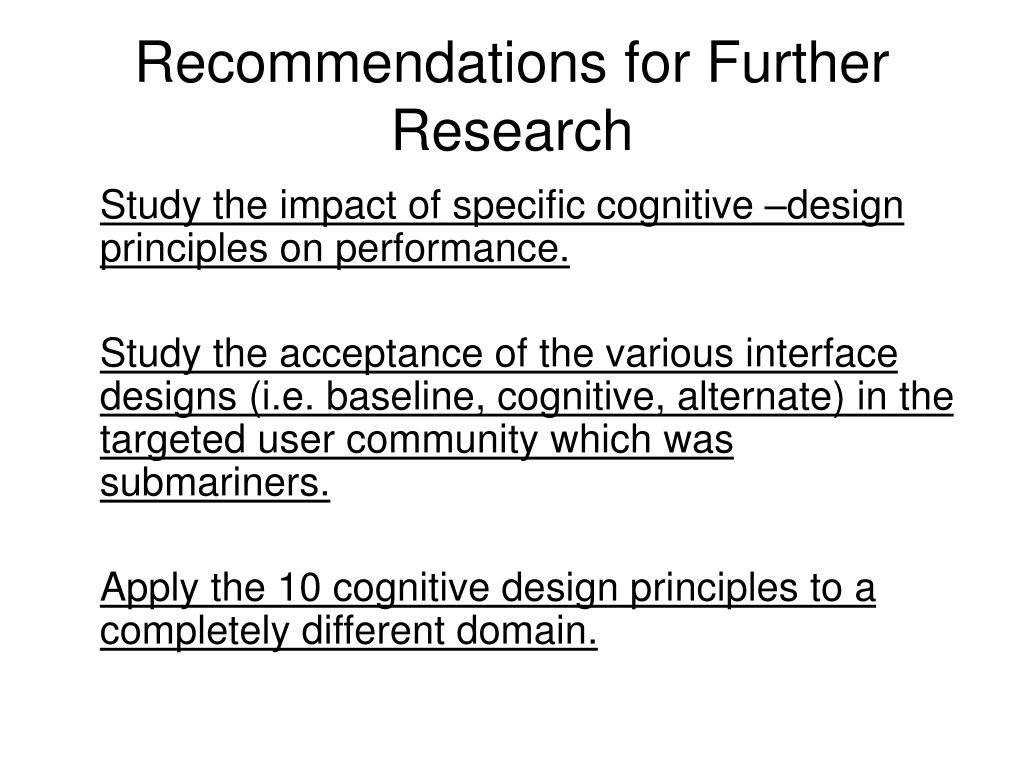 Recommendations for Further Research

Study the impact of specific cognitive –design principles on performance.

Study the acceptance of the various interface designs (i.e. baseline, cognitive, alternate) in the targeted user community which was submariners.

Apply the 10 cognitive design principles to a completely different domain.